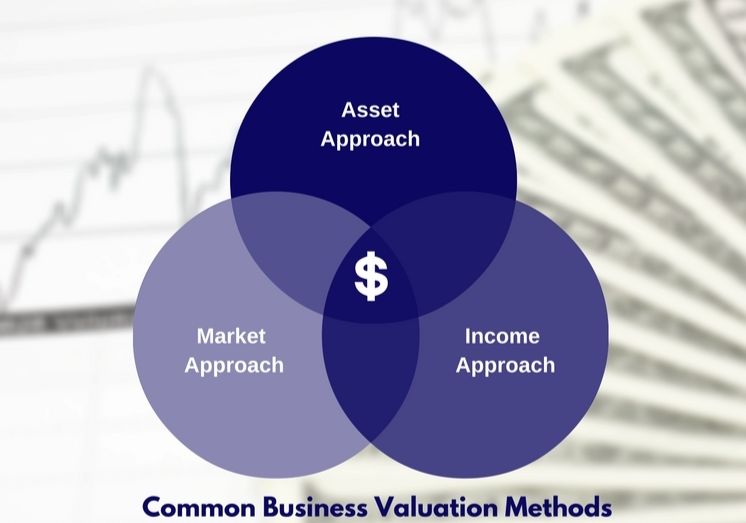 Asset Approach

$

Market Approach

Income Approach

Common Business Valuation Methods